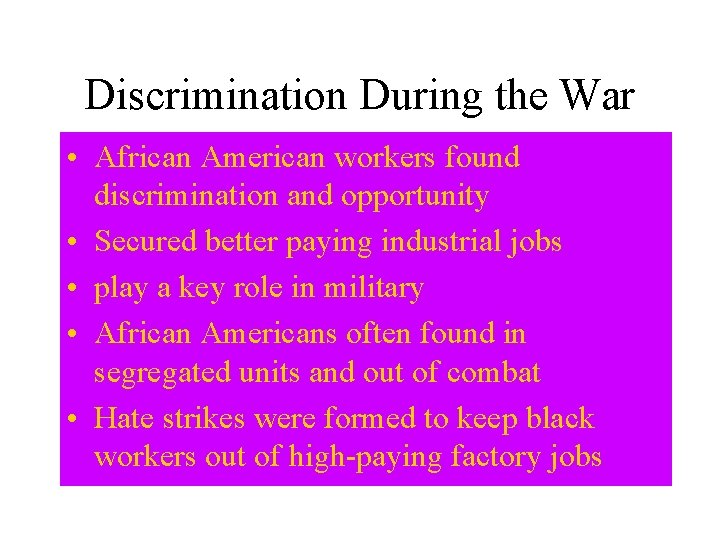 Discrimination During the War

• African American workers found discrimination and opportunity
• Secured better paying industrial jobs
• play a key role in military
• African Americans often found in segregated units and out of combat
• Hate strikes were formed to keep black workers out of high-paying factory jobs